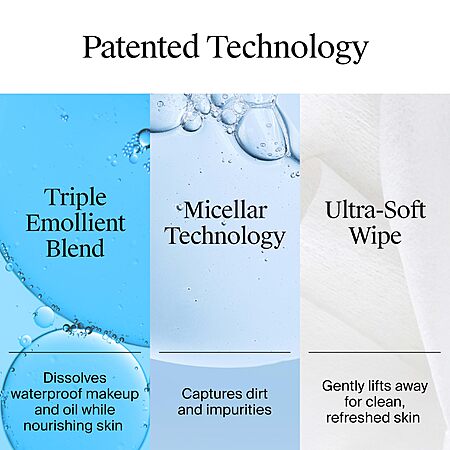 Patented Technology

Triple Emollient Blend

Dissolves waterproof makeup and oil while nourishing skin

Micellar Technology

Captures dirt and impurities

Ultra-Soft Wipe

Gently lifts away for clean, refreshed skin